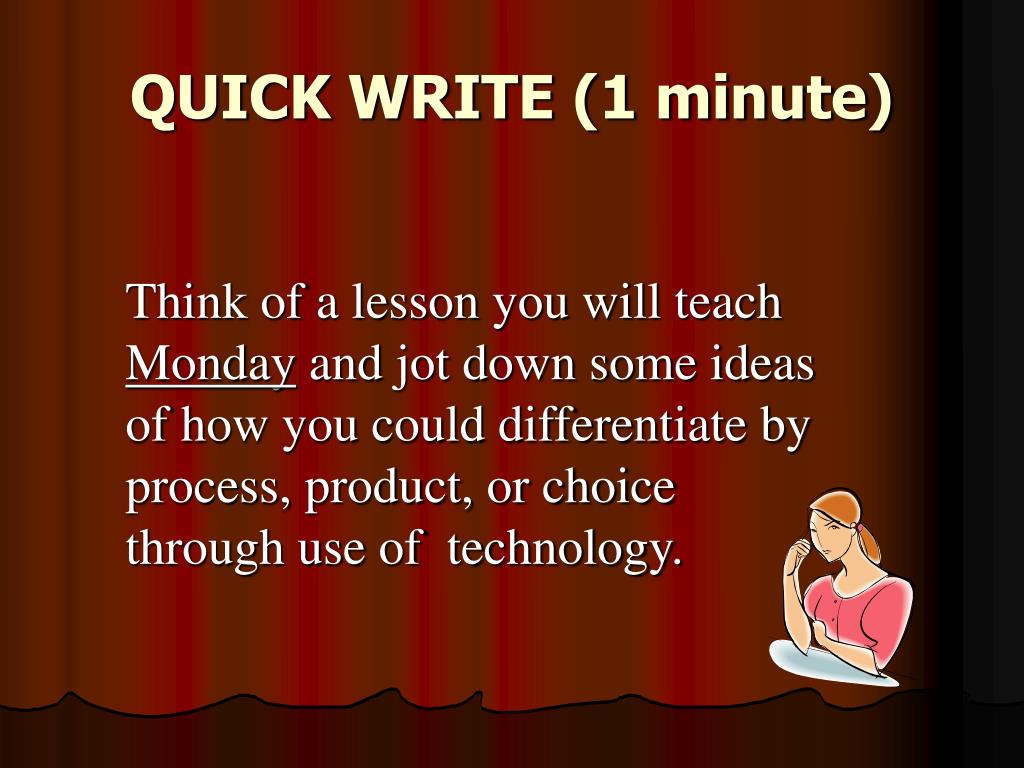 QUICK WRITE (1 minute)

Think of a lesson you will teach Monday and jot down some ideas of how you could differentiate by process, product, or choice through use of technology.